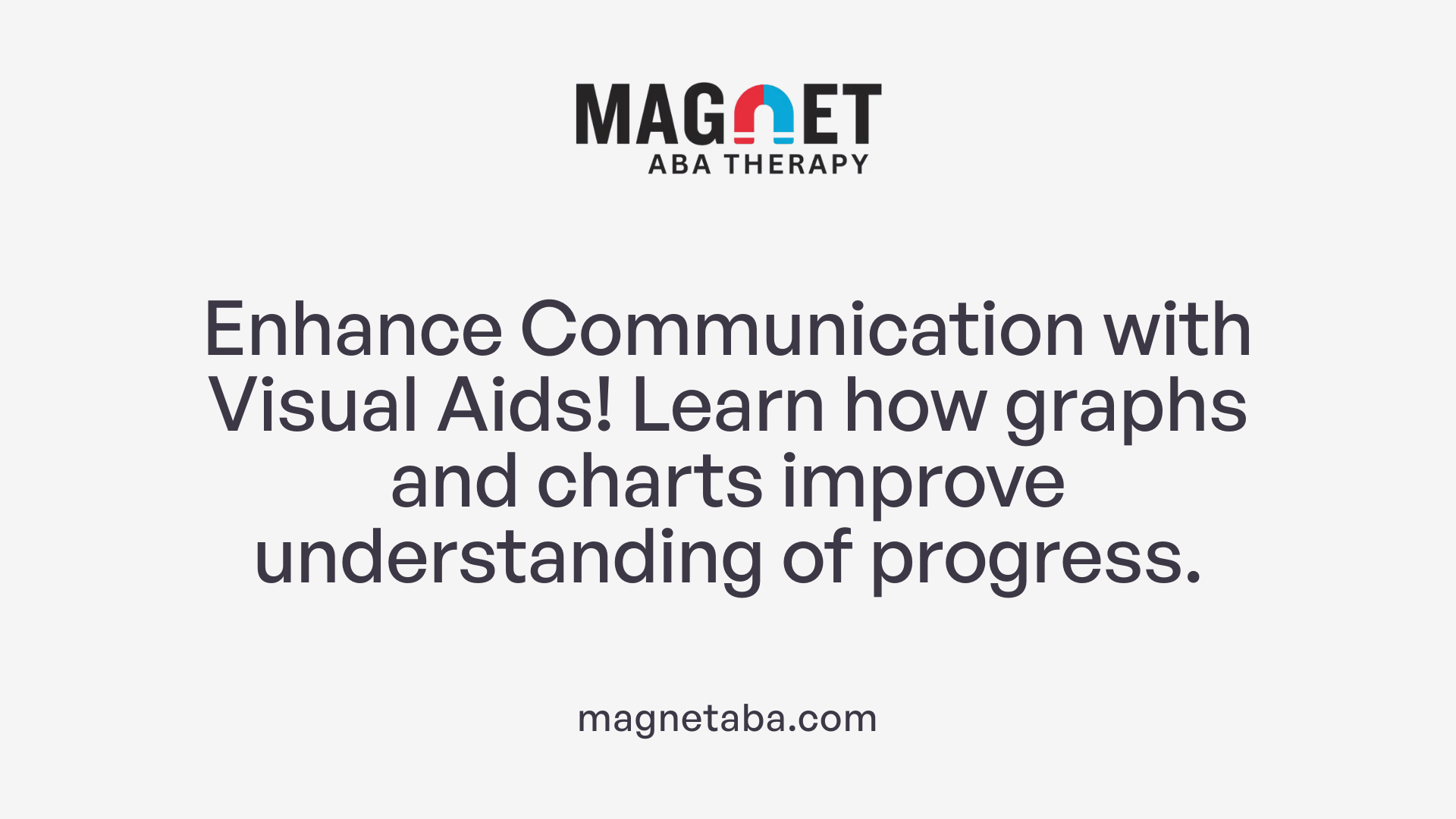 MAGNET
ABA THERAPY

Enhance Communication with Visual Aids! Learn how graphs and charts improve understanding of progress.

magnetaba.com